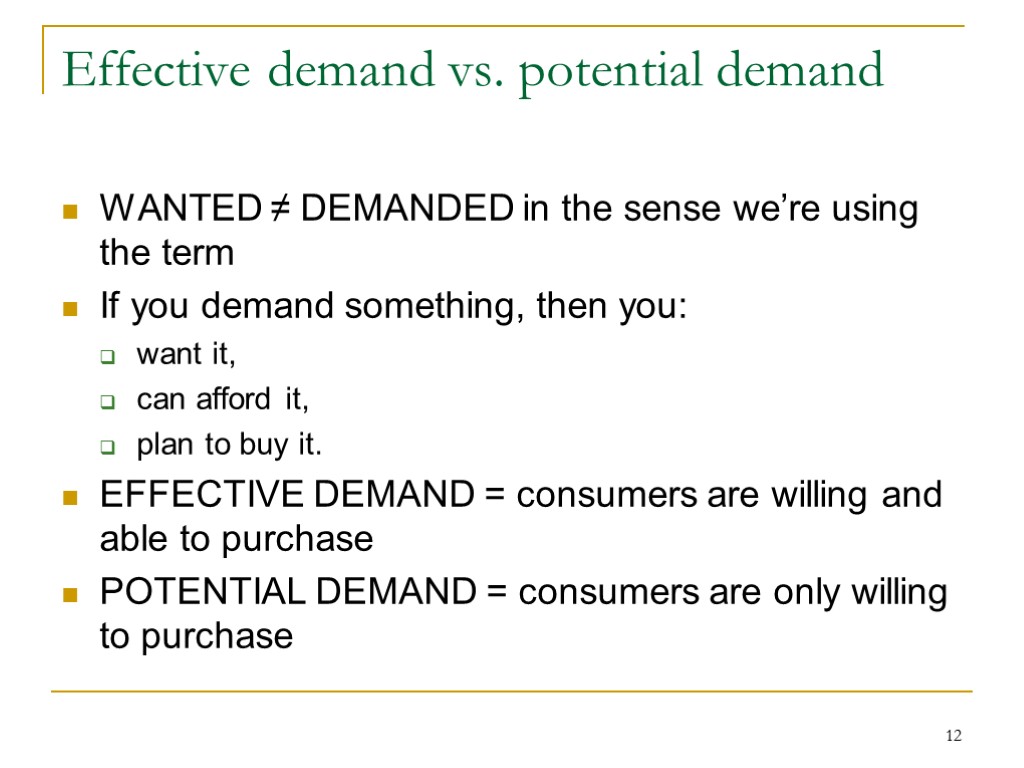 Effective demand vs. potential demand

WANTED ≠ DEMANDED in the sense we're using the term

If you demand something, then you:

want it,

can afford it,

plan to buy it.

EFFECTIVE DEMAND = consumers are willing and able to purchase

POTENTIAL DEMAND = consumers are only willing to purchase

12